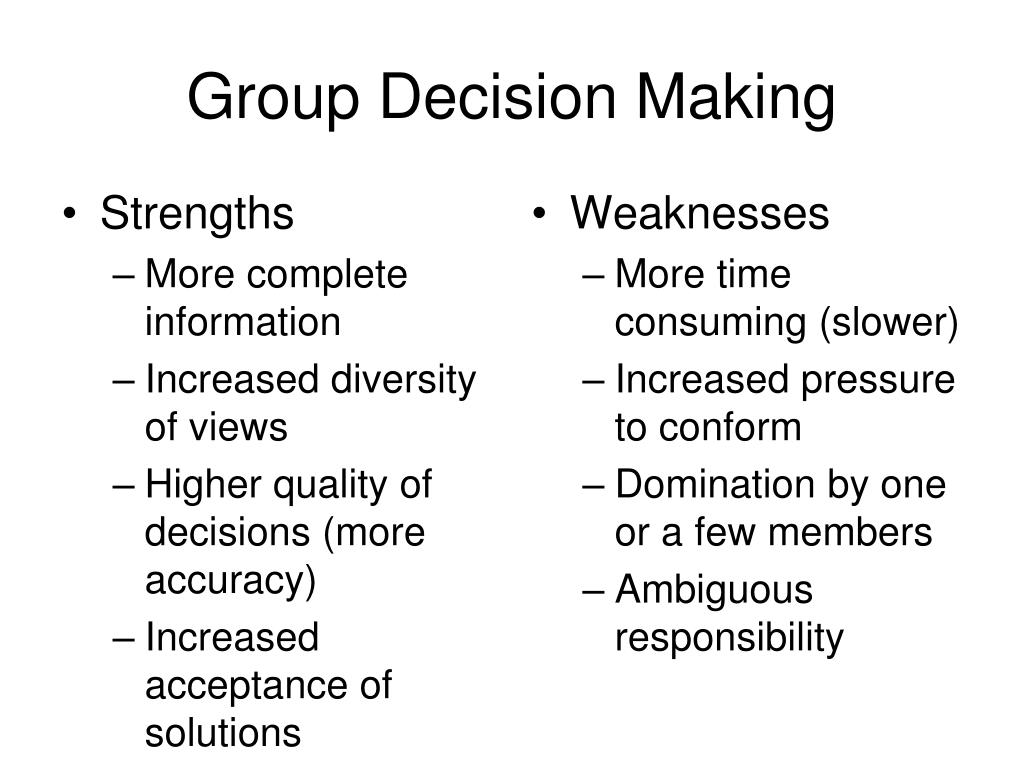 Group Decision Making

• Strengths
– More complete information
– Increased diversity of views
– Higher quality of decisions (more accuracy)
– Increased acceptance of solutions

• Weaknesses
– More time consuming (slower)
– Increased pressure to conform
– Domination by one or a few members
– Ambiguous responsibility